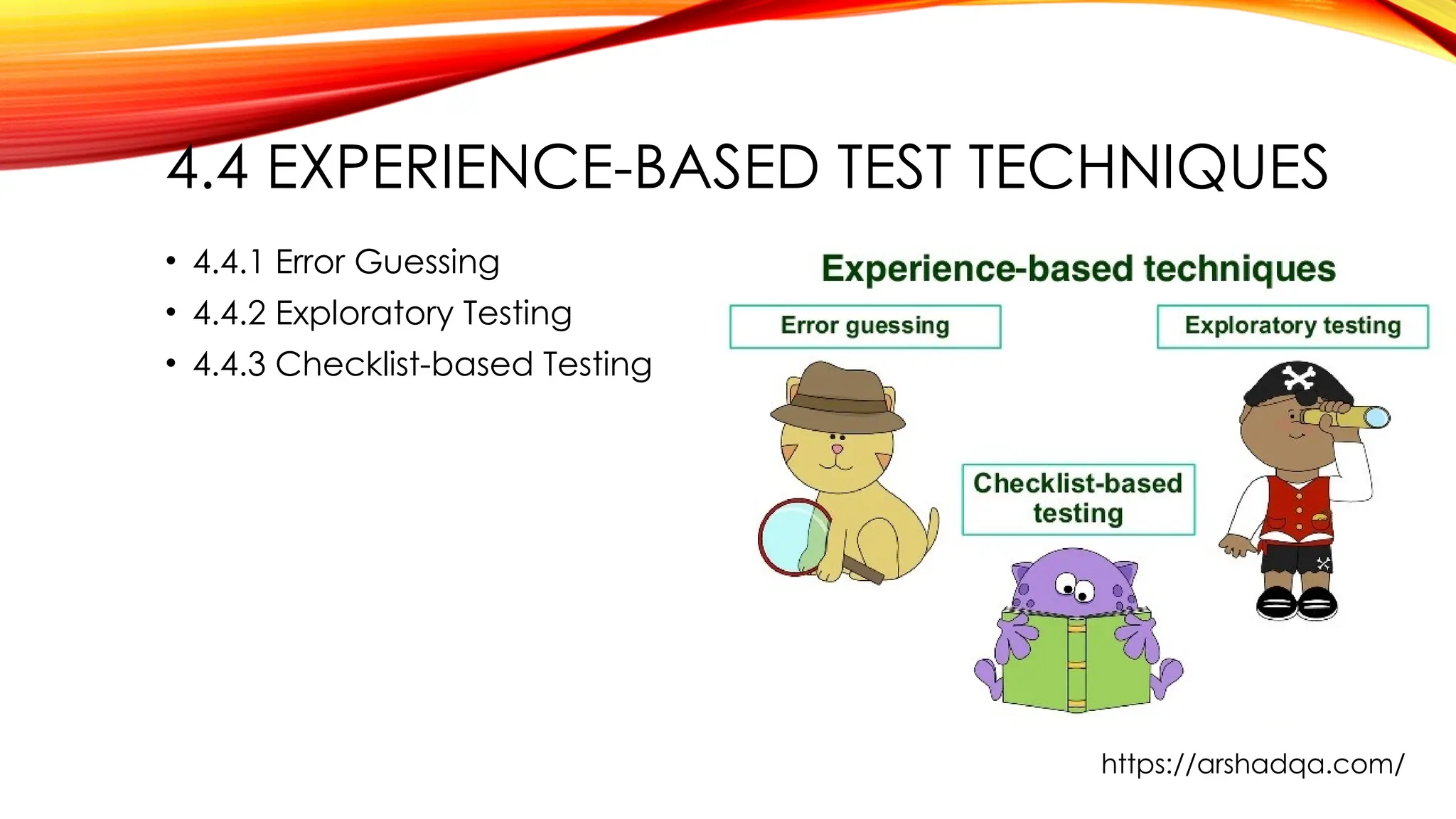 4.4 EXPERIENCE-BASED TEST TECHNIQUES

• 4.4.1 Error Guessing
• 4.4.2 Exploratory Testing
• 4.4.3 Checklist-based Testing

Experience-based techniques

Error guessing

Exploratory testing

Checklist-based testing

https://arshadqa.com/